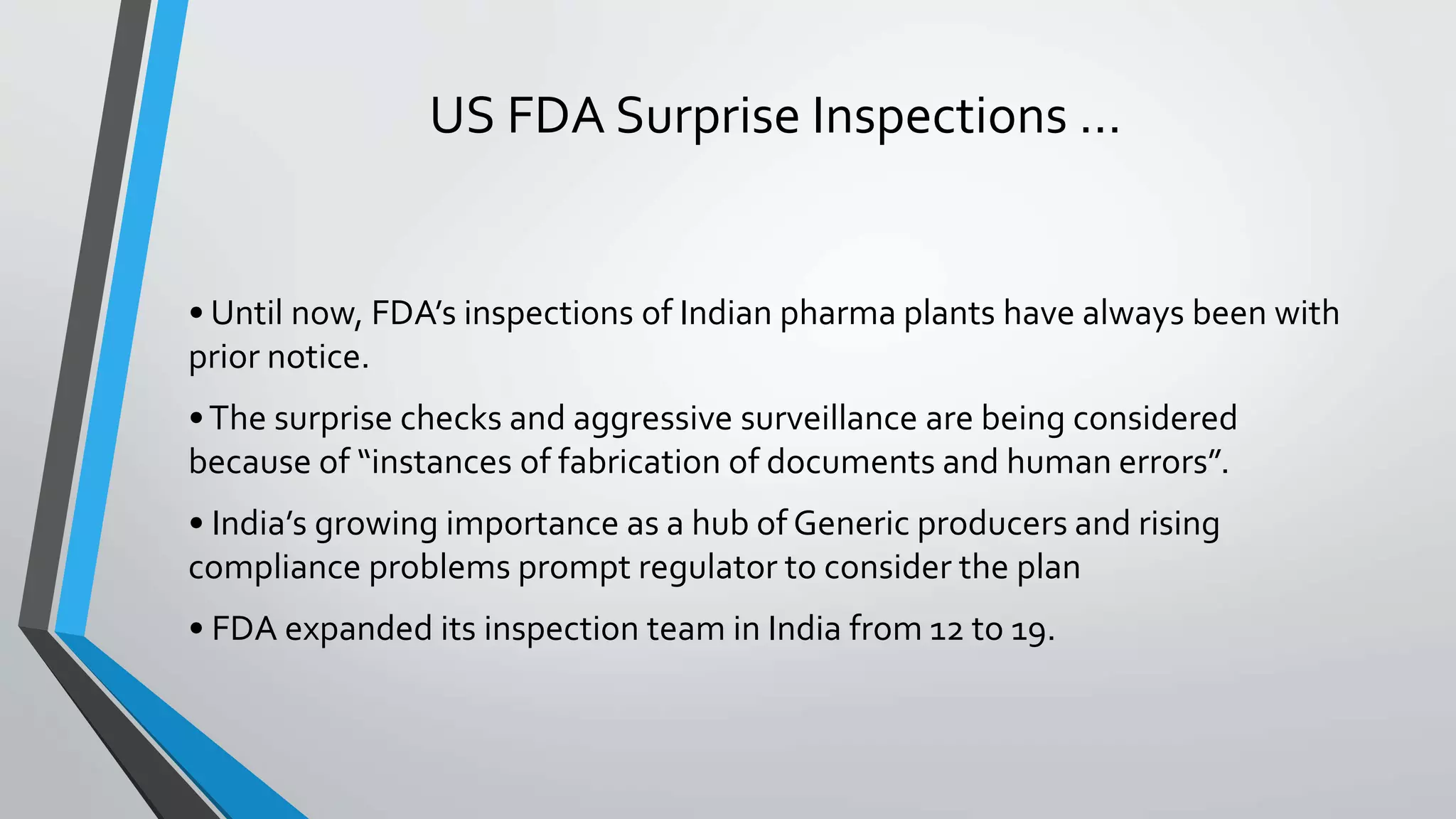 US FDA Surprise Inspections ...

• Until now, FDA’s inspections of Indian pharma plants have always been with prior notice.

• The surprise checks and aggressive surveillance are being considered because of “instances of fabrication of documents and human errors”.

• India’s growing importance as a hub of Generic producers and rising compliance problems prompt regulator to consider the plan

• FDA expanded its inspection team in India from 12 to 19.